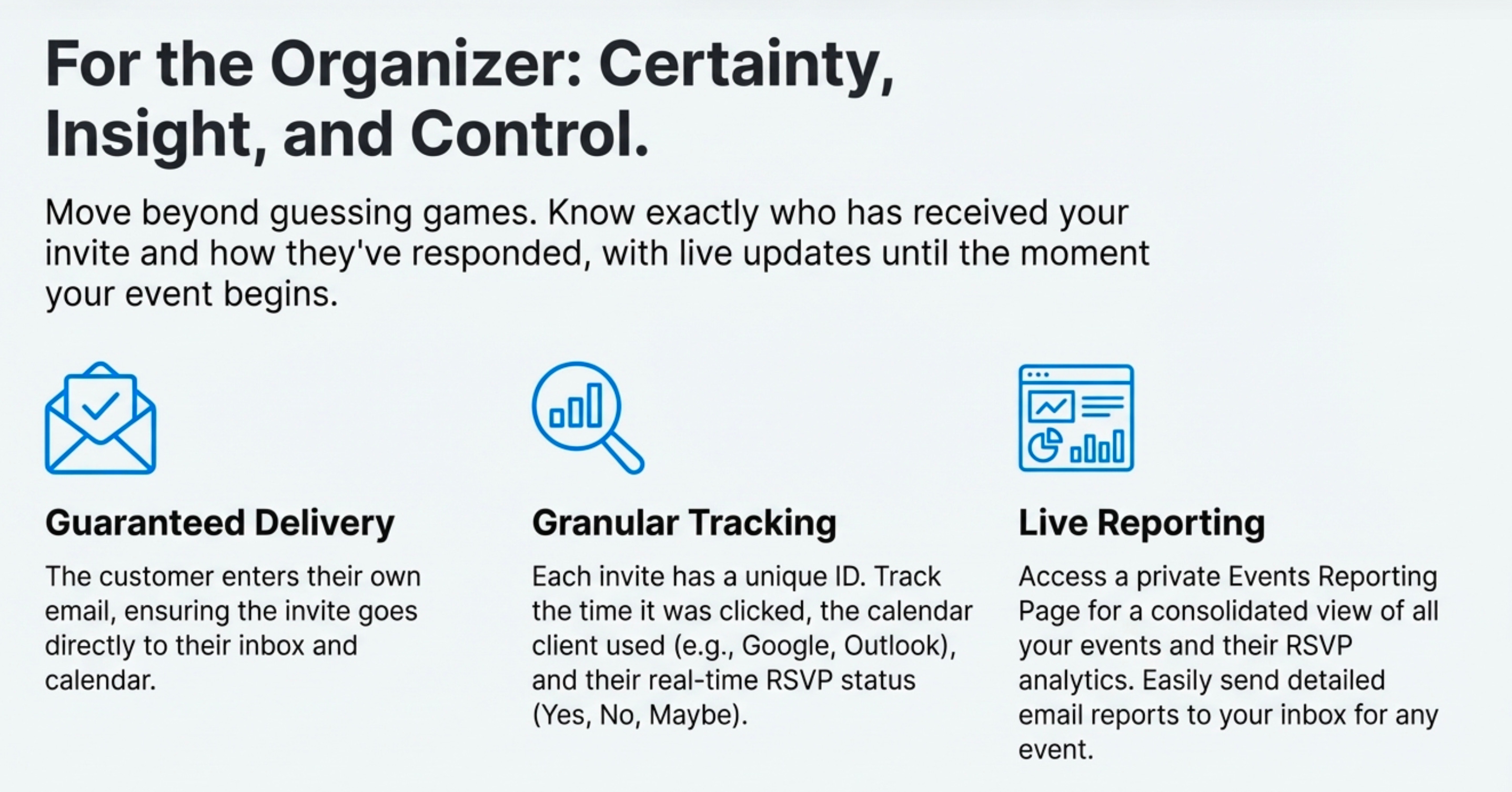 For the Organizer: Certainty, Insight, and Control.

Move beyond guessing games. Know exactly who has received your invite and how they've responded, with live updates until the moment your event begins.

Guaranteed Delivery

The customer enters their own email, ensuring the invite goes directly to their inbox and calendar.

Granular Tracking

Each invite has a unique ID. Track the time it was clicked, the calendar client used (e.g., Google, Outlook), and their real-time RSVP status (Yes, No, Maybe).

Live Reporting

Access a private Events Reporting Page for a consolidated view of all your events and their RSVP analytics. Easily send detailed email reports to your inbox for any event.